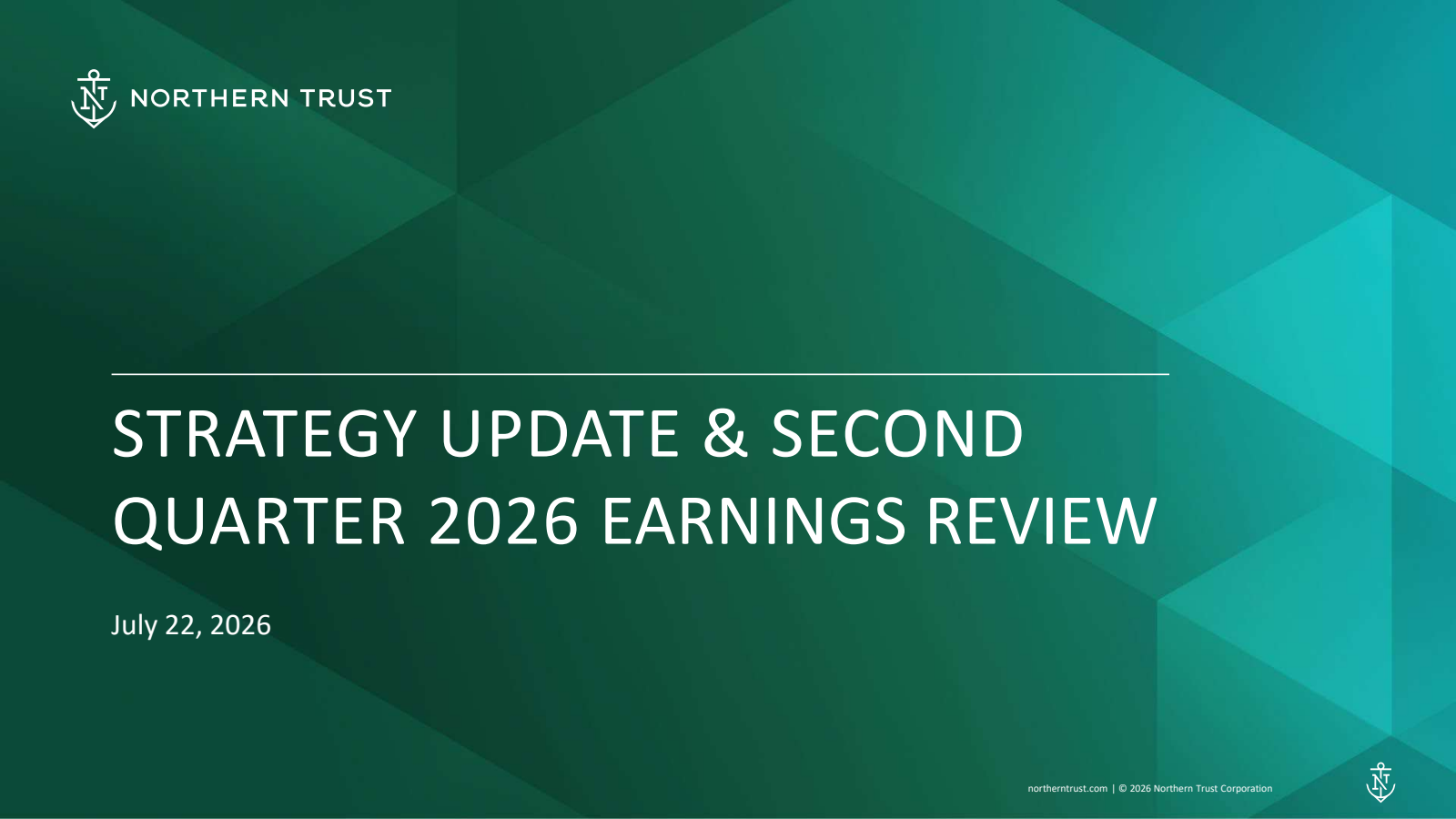 NORTHERN TRUST

STRATEGY UPDATE & SECOND QUARTER 2026 EARNINGS REVIEW

July 22, 2026

northerntrust.com | © 2026 Northern Trust Corporation